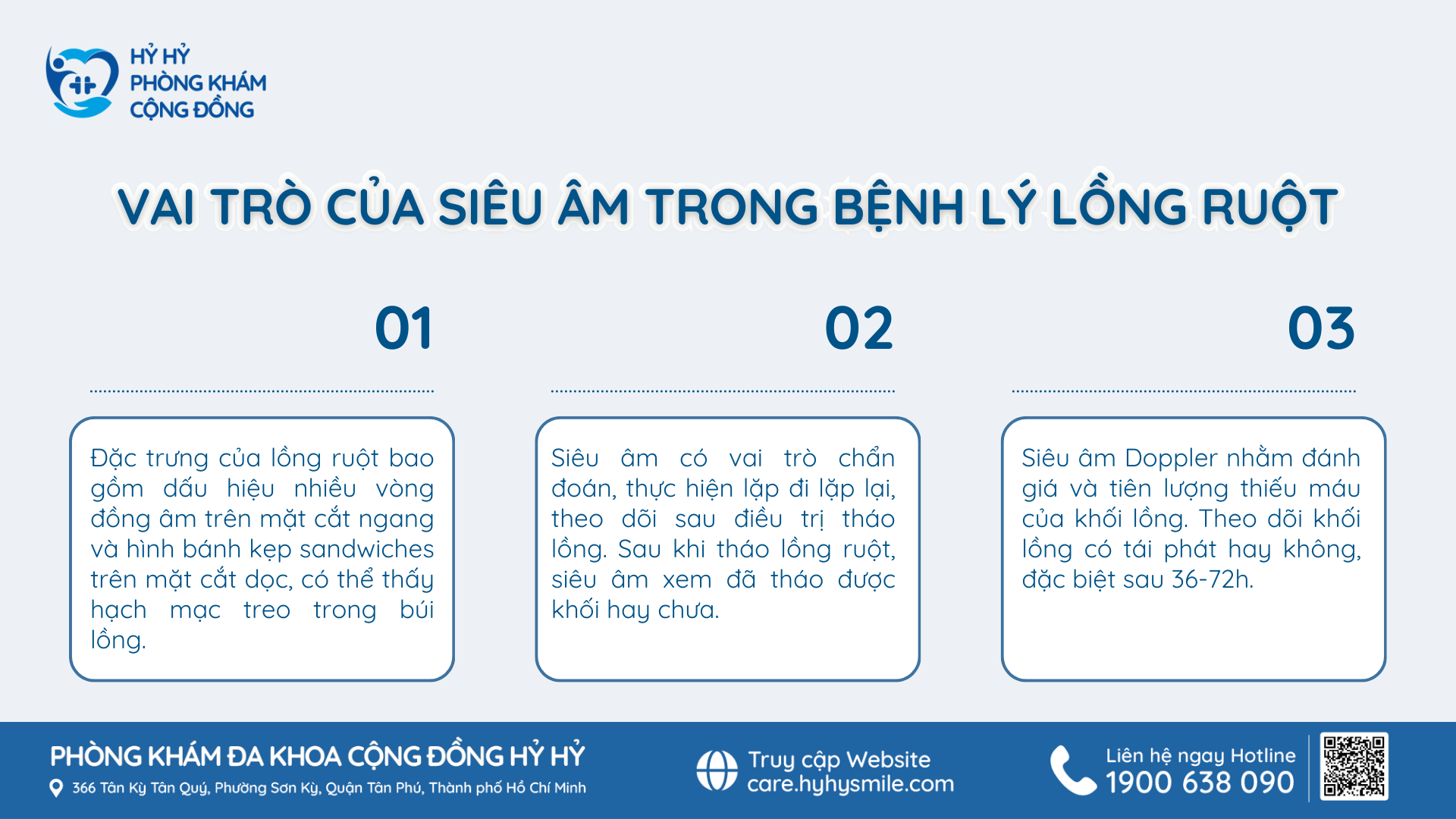 HỶ HỶ
PHÒNG KHÁM
CỘNG ĐỒNG

VAI TRÒ CỦA SIÊU ÂM TRONG BỆNH LÝ LỒNG RUỘT

01

Đặc trưng của lồng ruột bao gồm dấu hiệu nhiều vòng đồng âm trên mặt cắt ngang và hình bánh kẹp sandwiches trên mặt cắt dọc, có thể thấy hạch mạc treo trong búi lồng.

02

Siêu âm có vai trò chẩn đoán, thực hiện lặp đi lặp lại, theo dõi sau điều trị tháo lồng. Sau khi tháo lồng ruột, siêu âm xem đã tháo được khối hay chưa.

03

Siêu âm Doppler nhằm đánh giá và tiên lượng thiếu máu của khối lồng. Theo dõi khối lồng có tái phát hay không, đặc biệt sau 36-72h.

PHÒNG KHÁM ĐA KHOA CỘNG ĐỒNG HỶ HỶ
366 Tân Kỳ Tân Quý, Phường Sơn Kỳ, Quận Tân Phú, Thành phố Hồ Chí Minh

Truy cập Website
care.hyhysmile.com

Liên hệ ngay Hotline
1900 638 090